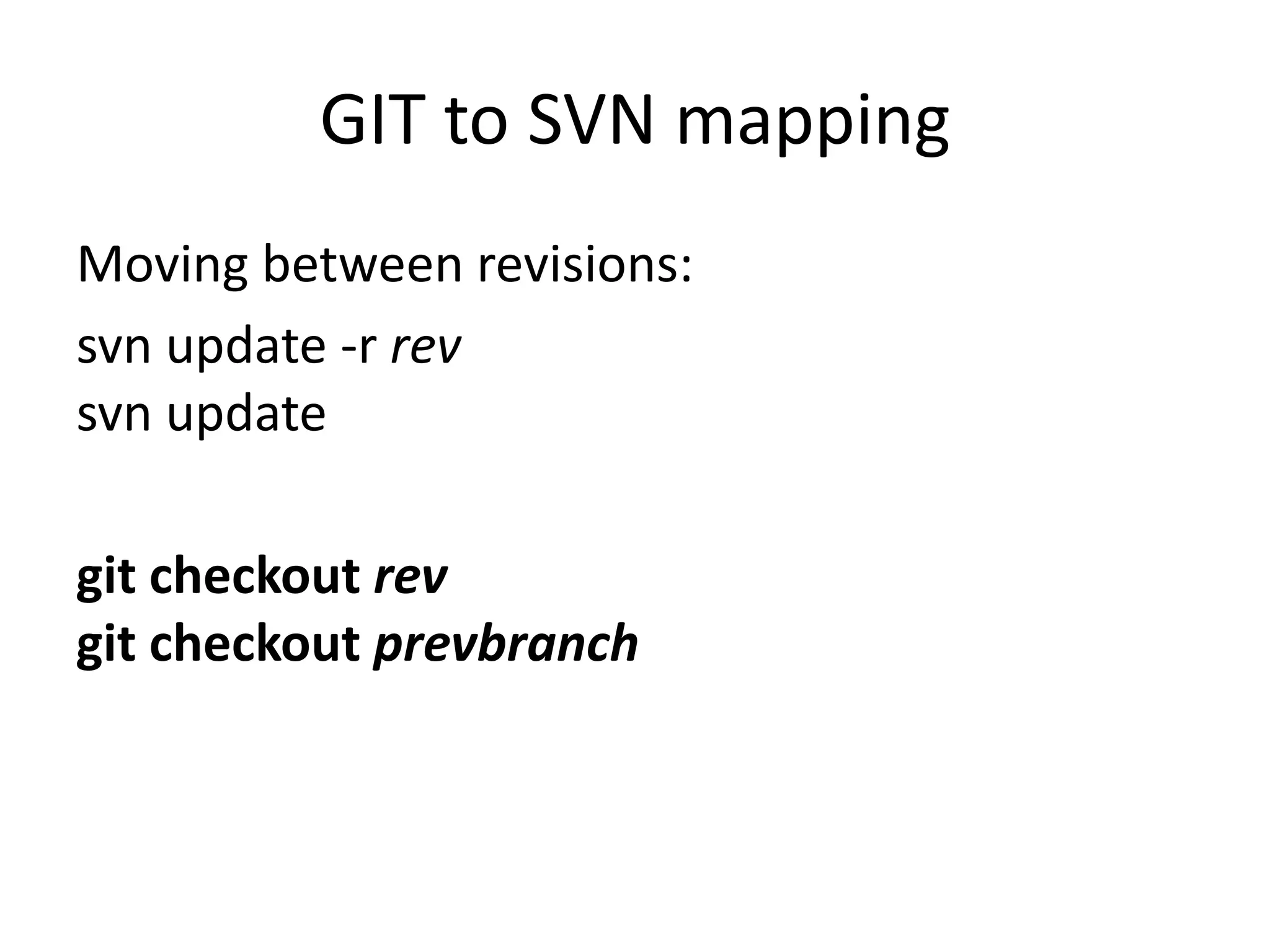 GIT to SVN mapping

Moving between revisions:

svn update -r rev
svn update

git checkout rev
git checkout prevbranch